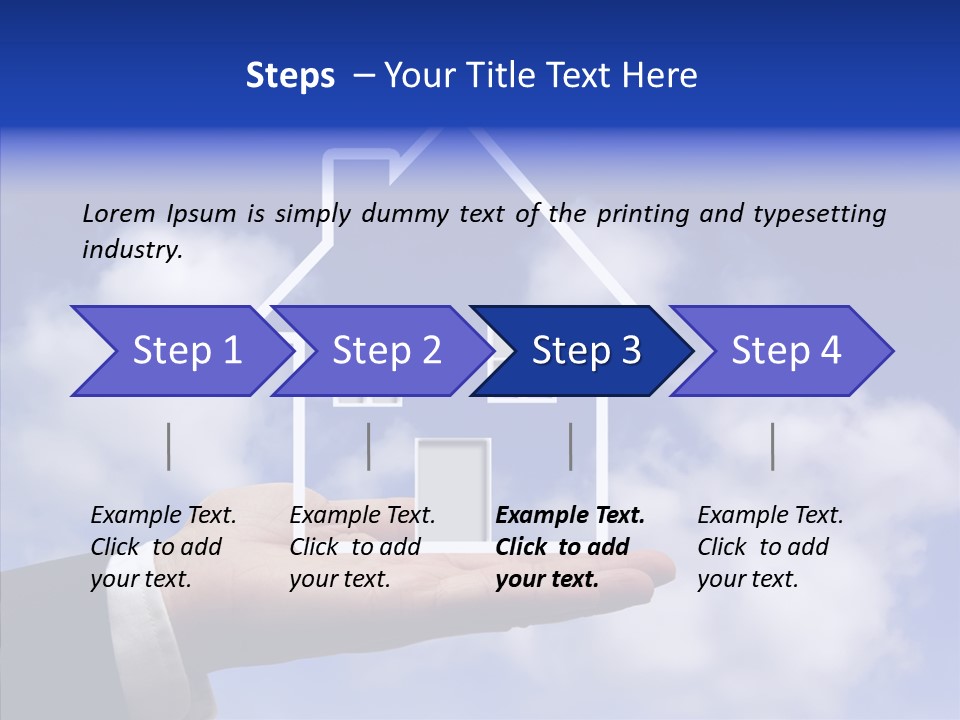 Steps – Your Title Text Here

Lorem Ipsum is simply dummy text of the printing and typesetting industry.

Step 1

Step 2

Step 3

Step 4

Example Text. Click to add your text.

Example Text. Click to add your text.

Example Text. Click to add your text.

Example Text. Click to add your text.